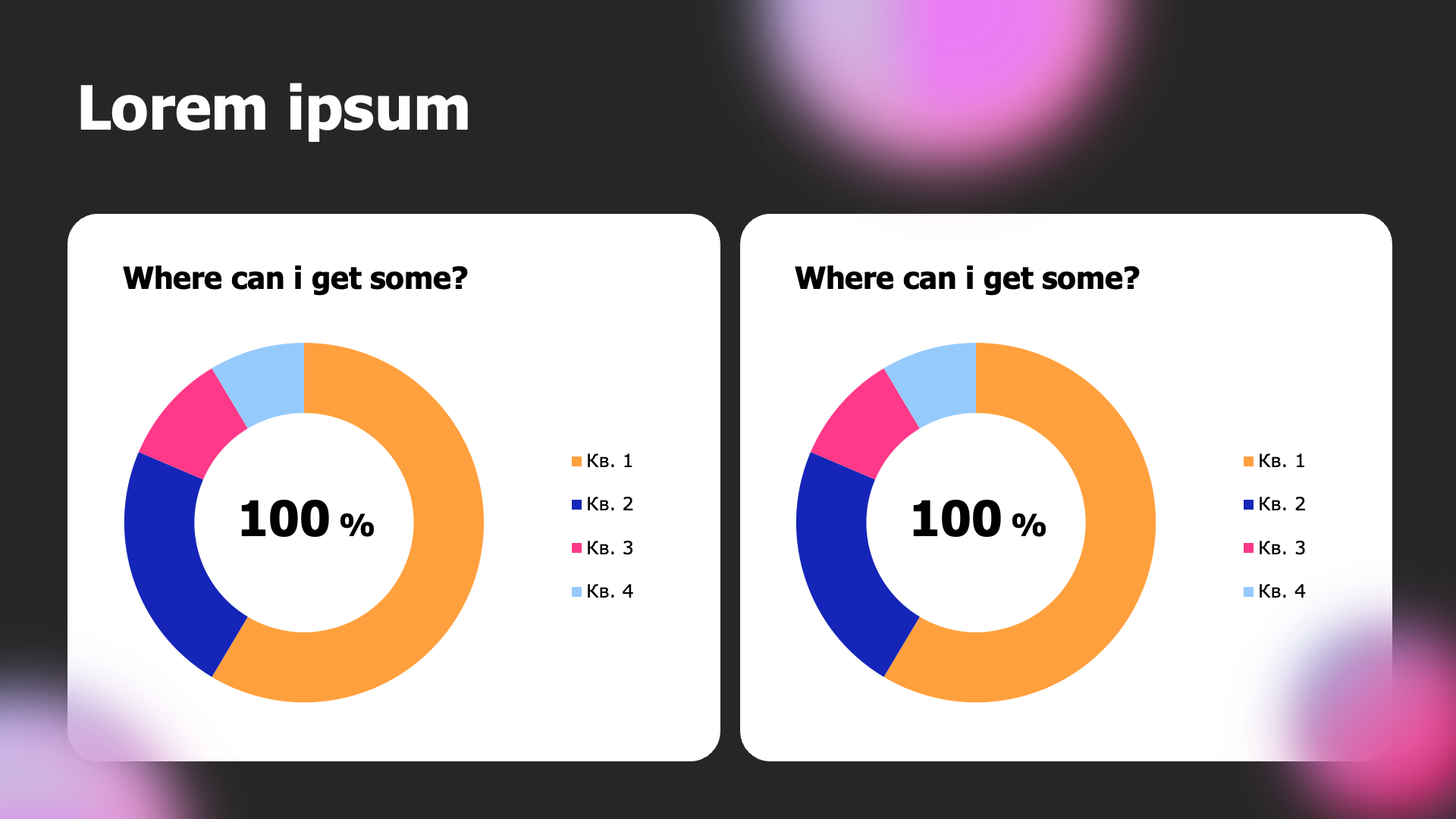 Lorem ipsum

Where can i get some?

100 %

Кв. 1
Кв. 2
Кв. 3
Кв. 4

Where can i get some?

100 %

Кв. 1
Кв. 2
Кв. 3
Кв. 4